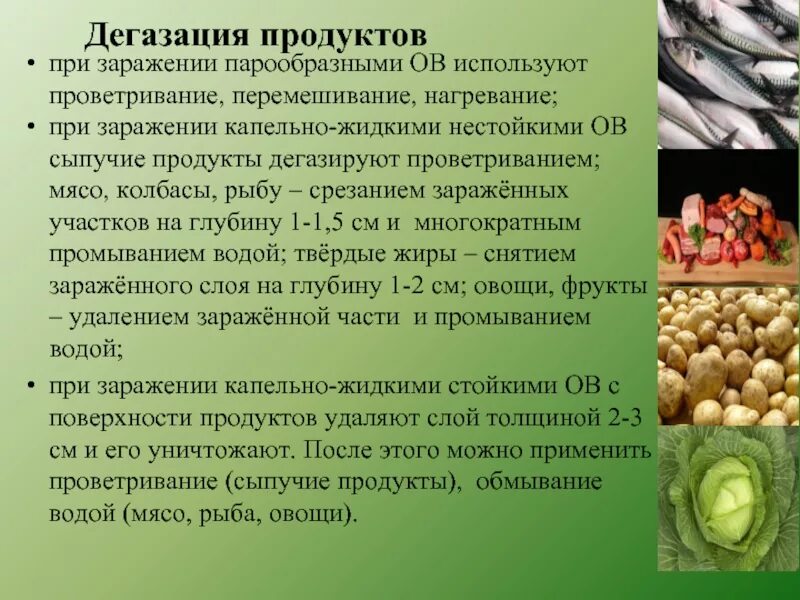 Дегазация продуктов

• при заражении парообразными ОВ используют проветривание, перемешивание, нагревание;

• при заражении капельно-жидкими нестойкими ОВ сыпучие продукты дегазируют проветриванием; мясо, колбасы, рыбу – срезанием заражённых участков на глубину 1-1,5 см и многократным промыванием водой; твёрдые жиры – снятием заражённого слоя на глубину 1-2 см; овощи, фрукты – удалением заражённой части и промыванием водой;

• при заражении капельно-жидкими стойкими ОВ с поверхности продуктов удаляют слой толщиной 2-3 см и его уничтожают. После этого можно применить проветривание (сыпучие продукты), обмывание водой (мясо, рыба, овощи).